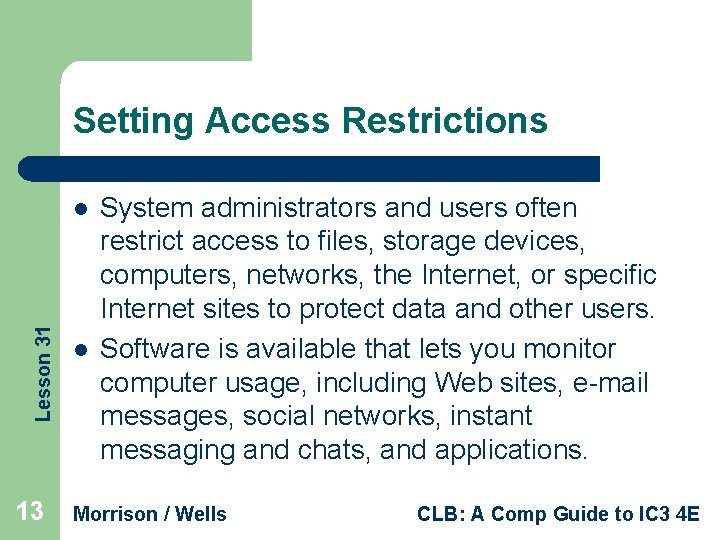 Setting Access Restrictions

- System administrators and users often restrict access to files, storage devices, computers, networks, the Internet, or specific Internet sites to protect data and other users.
- Software is available that lets you monitor computer usage, including Web sites, e-mail messages, social networks, instant messaging and chats, and applications.

Lesson 31

13 Morrison / Wells CLB: A Comp Guide to IC3 4E